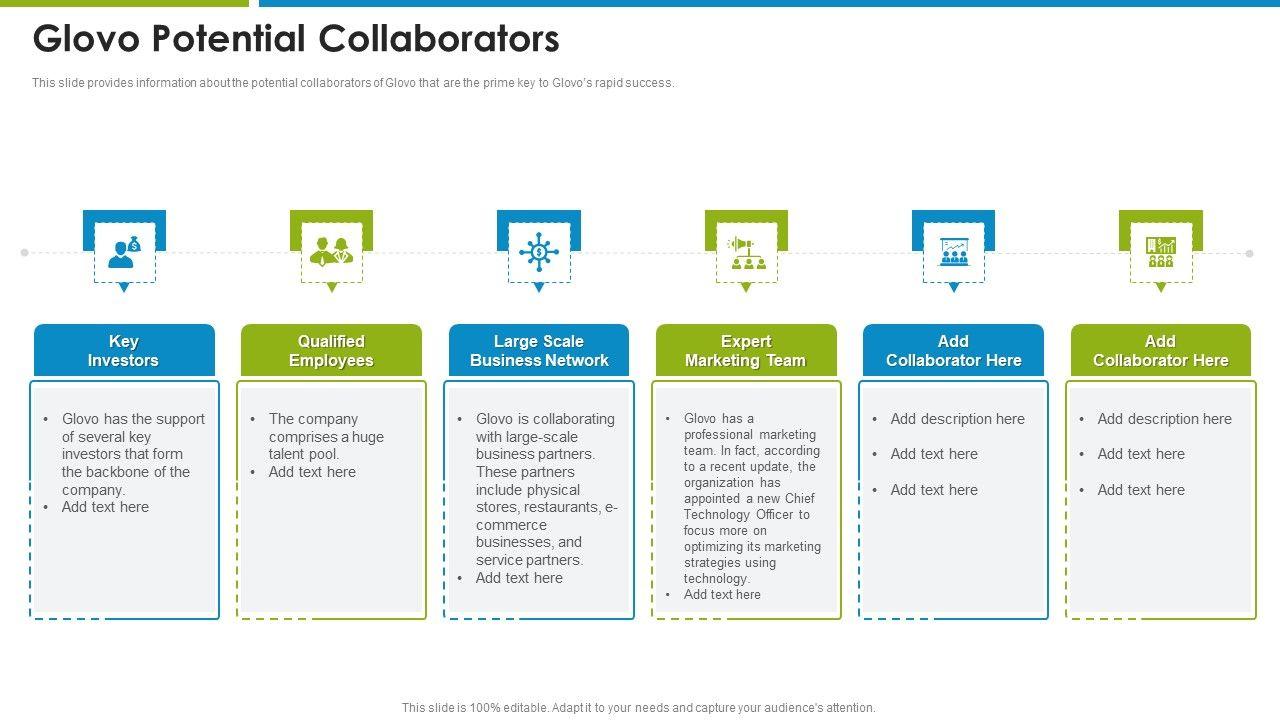 Glovo Potential Collaborators

This slide provides information about the potential collaborators of Glovo that are the prime key to Glovo's rapid success.

Key Investors

• Glovo has the support of several key investors that form the backbone of the company.
• Add text here

Qualified Employees

• The company comprises a huge talent pool.
• Add text here

Large Scale Business Network

• Glovo is collaborating with large-scale business partners. These partners include physical stores, restaurants, e-commerce businesses, and service partners.
• Add text here

Expert Marketing Team

• Glovo has a professional marketing team. In fact, according to a recent update, the organization has appointed a new Chief Technology Officer to focus more on optimizing its marketing strategies using technology.
• Add text here

Add Collaborator Here

• Add description here
• Add text here
• Add text here

Add Collaborator Here

• Add description here
• Add text here
• Add text here

This slide is 100% editable. Adapt it to your needs and capture your audience's attention.